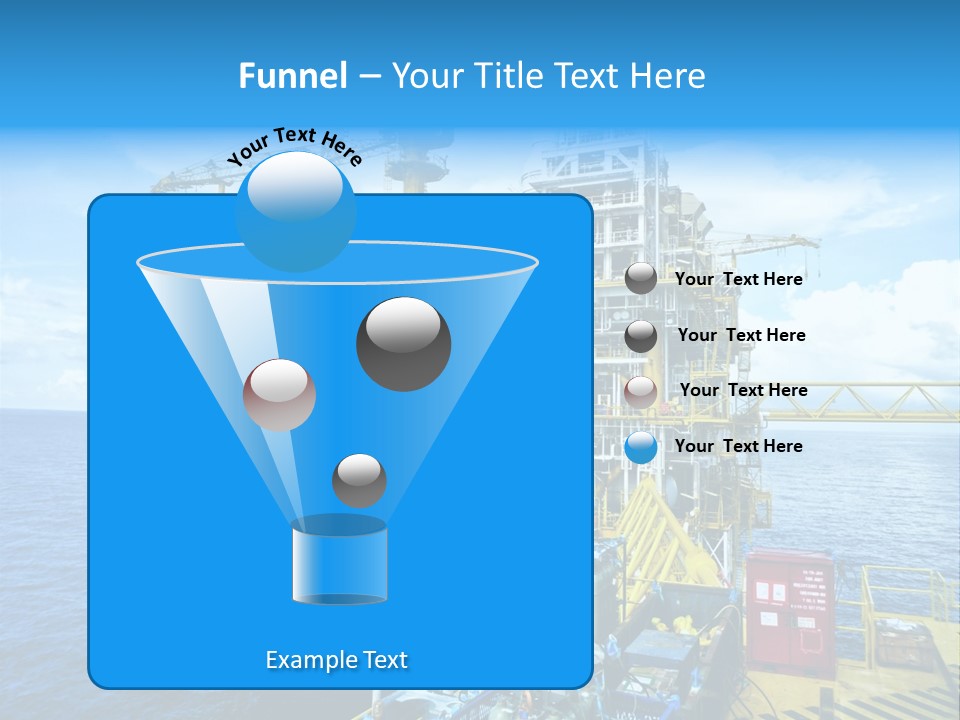 Funnel – Your Title Text Here

Your Text Here

Your Text Here

Your Text Here

Your Text Here

Your Text Here

Example Text